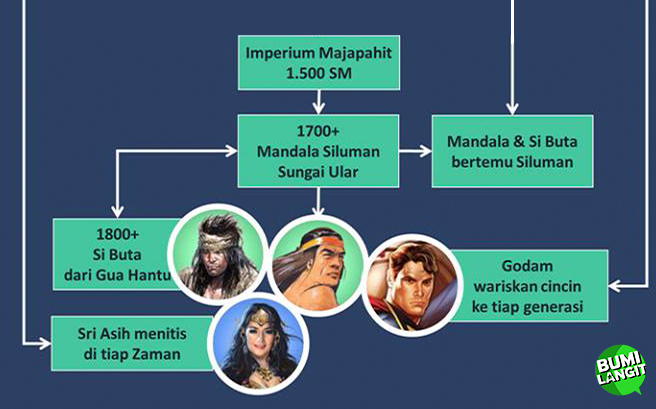 Imperium Majapahit
1.500 SM

1700+
Mandala Siluman
Sungai Ular

Mandala & Si Buta
bertemu Siluman

1800+
Si Buta
dari Gua Hantu

Godam
wariskan cincin
ke tiap generasi

Sri Asih menitis
di tiap Zaman

BUMI
LANGIT